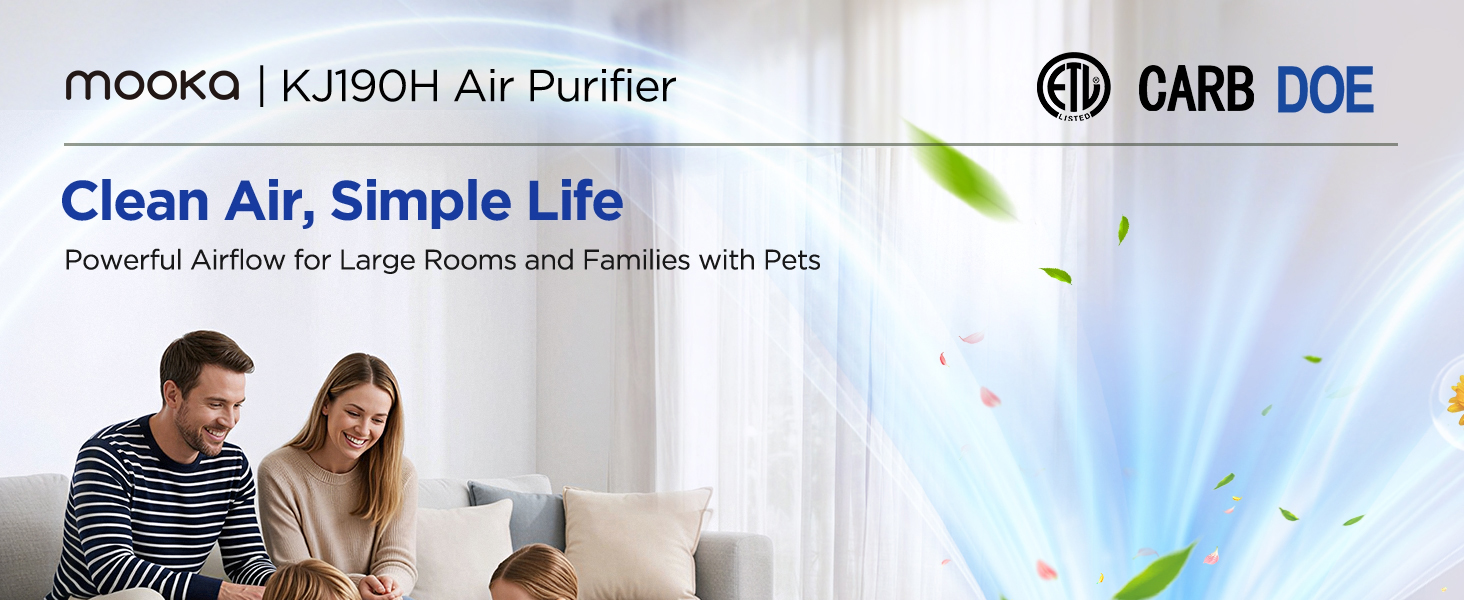 mooka | KJ190H Air Purifier

ETL LISTED CARB DOE

Clean Air, Simple Life

Powerful Airflow for Large Rooms and Families with Pets